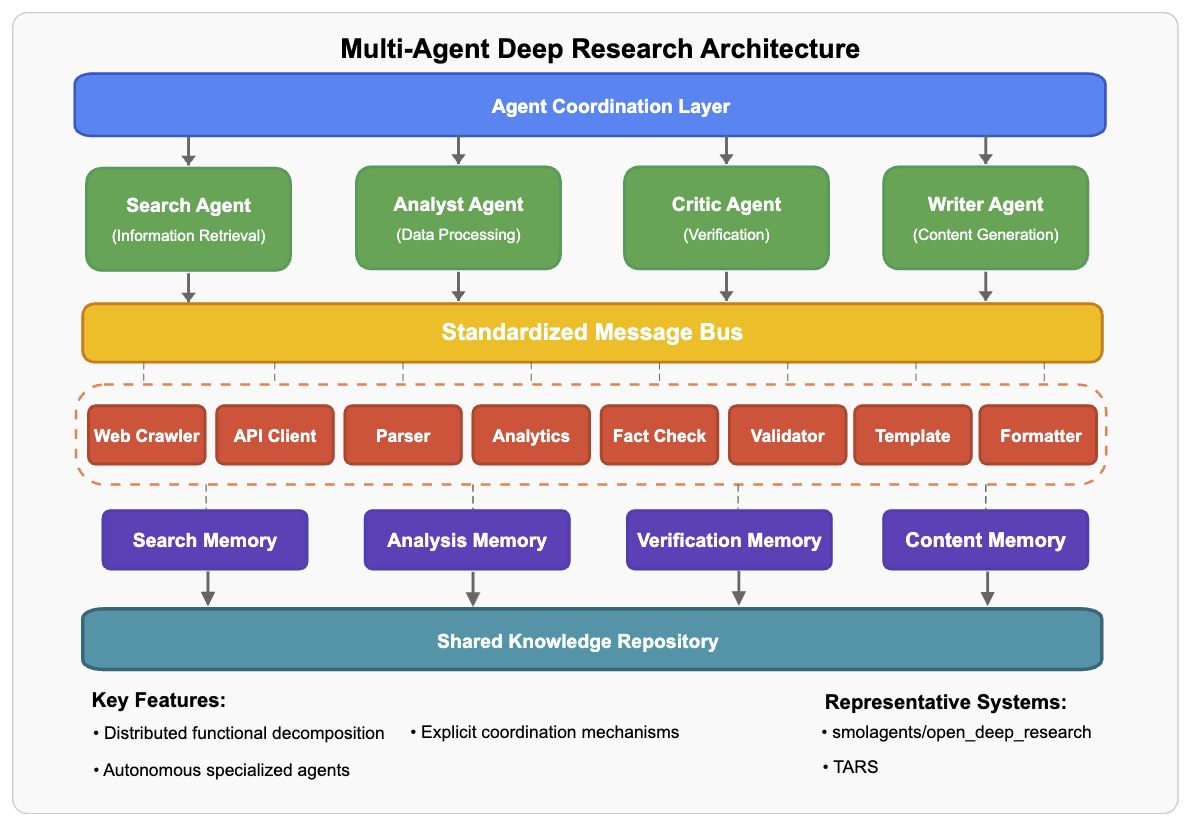 Multi-Agent Deep Research Architecture

Agent Coordination Layer

Search Agent
(Information Retrieval)

Analyst Agent
(Data Processing)

Critic Agent
(Verification)

Writer Agent
(Content Generation)

Standardized Message Bus

Web Crawler

API Client

Parser

Analytics

Fact Check

Validator

Template

Formatter

Search Memory

Analysis Memory

Verification Memory

Content Memory

Shared Knowledge Repository

Key Features:

• Distributed functional decomposition

• Autonomous specialized agents

• Explicit coordination mechanisms

Representative Systems:

• smolagents/open_deep_research

• TARS